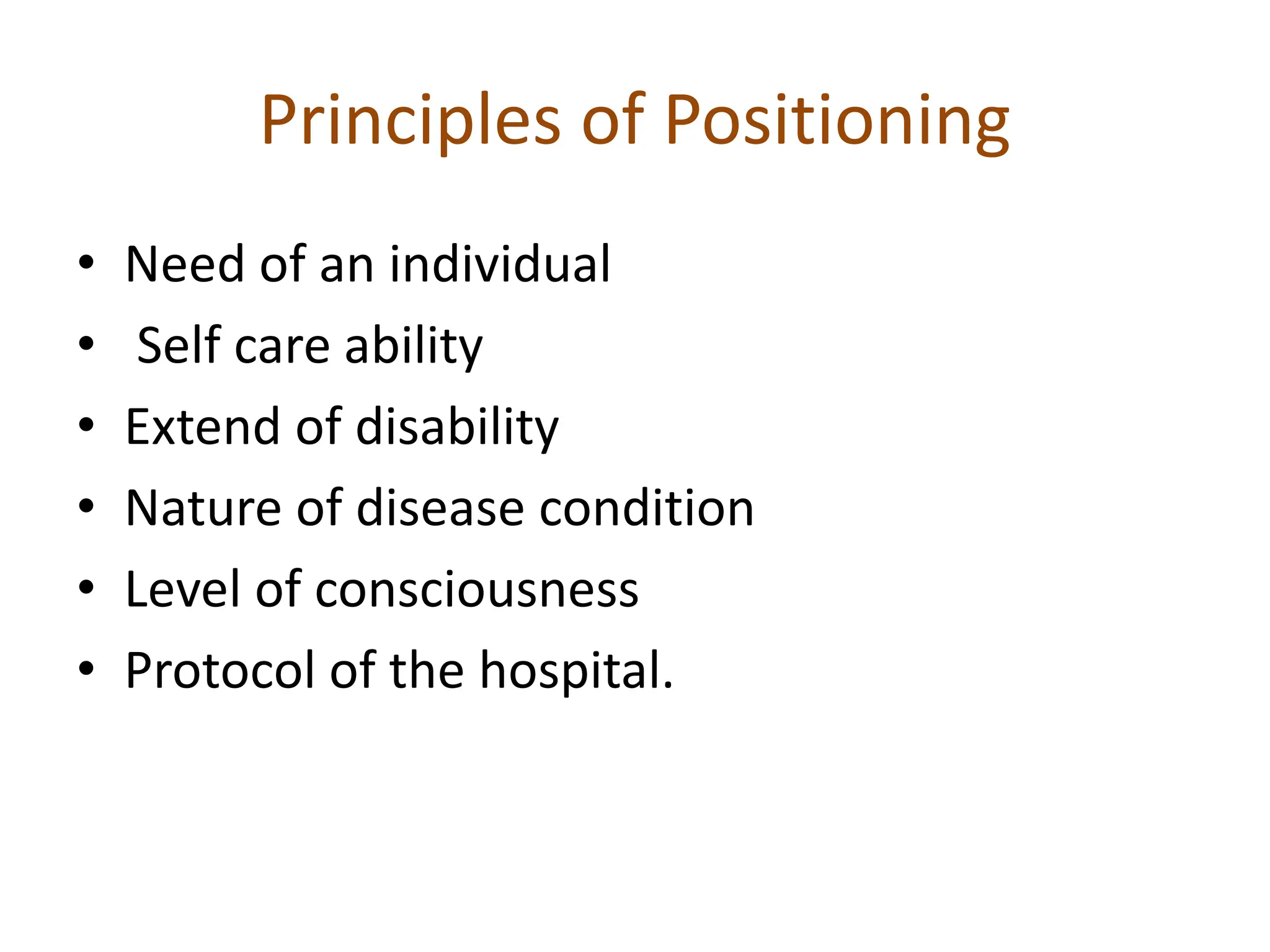 Principles of Positioning

• Need of an individual
• Self care ability
• Extend of disability
• Nature of disease condition
• Level of consciousness
• Protocol of the hospital.